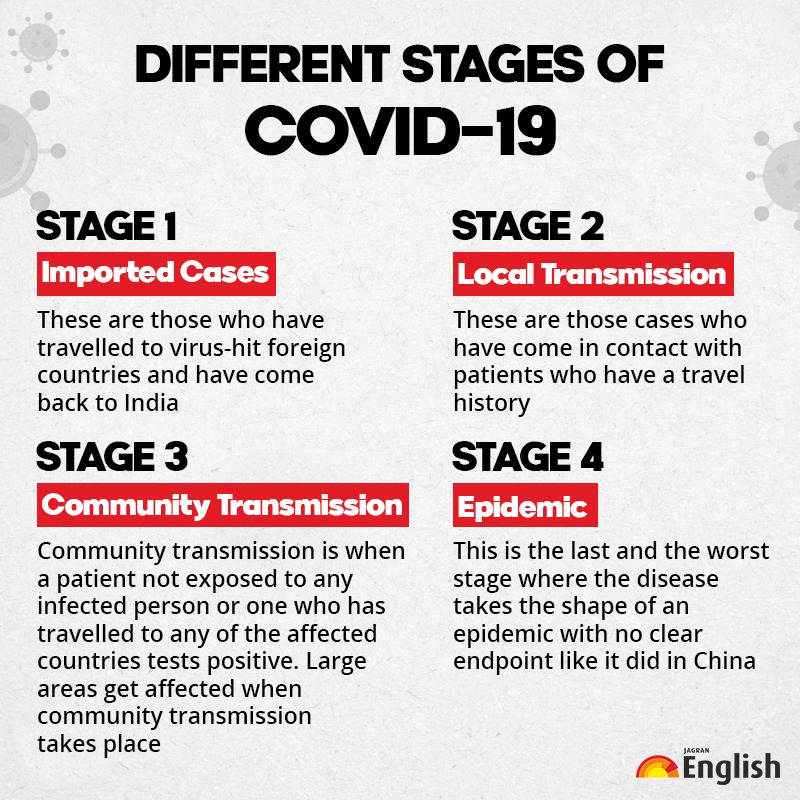 DIFFERENT STAGES OF COVID-19

STAGE 1

Imported Cases

These are those who have travelled to virus-hit foreign countries and have come back to India

STAGE 2

Local Transmission

These are those cases who have come in contact with patients who have a travel history

STAGE 3

Community Transmission

Community transmission is when a patient not exposed to any infected person or one who has travelled to any of the affected countries tests positive. Large areas get affected when community transmission takes place

STAGE 4

Epidemic

This is the last and the worst stage where the disease takes the shape of an epidemic with no clear endpoint like it did in China

JAGRAN English